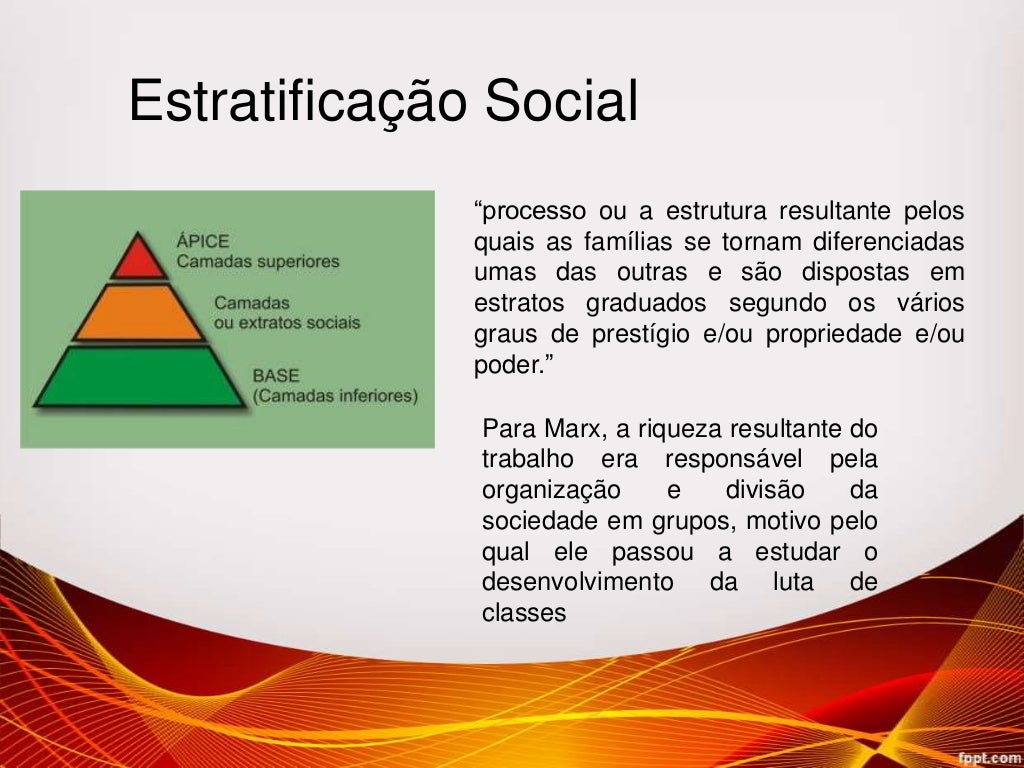 Estratificação Social

ÁPICE
Camadas superiores

Camadas
ou extratos sociais

BASE
(Camadas inferiores)

“processo ou a estrutura resultante pelos quais as famílias se tornam diferenciadas umas das outras e são dispostas em estratos graduados segundo os vários graus de prestígio e/ou propriedade e/ou poder.”

Para Marx, a riqueza resultante do trabalho era responsável pela organização e divisão da sociedade em grupos, motivo pelo qual ele passou a estudar o desenvolvimento da luta de classes

fppt.com